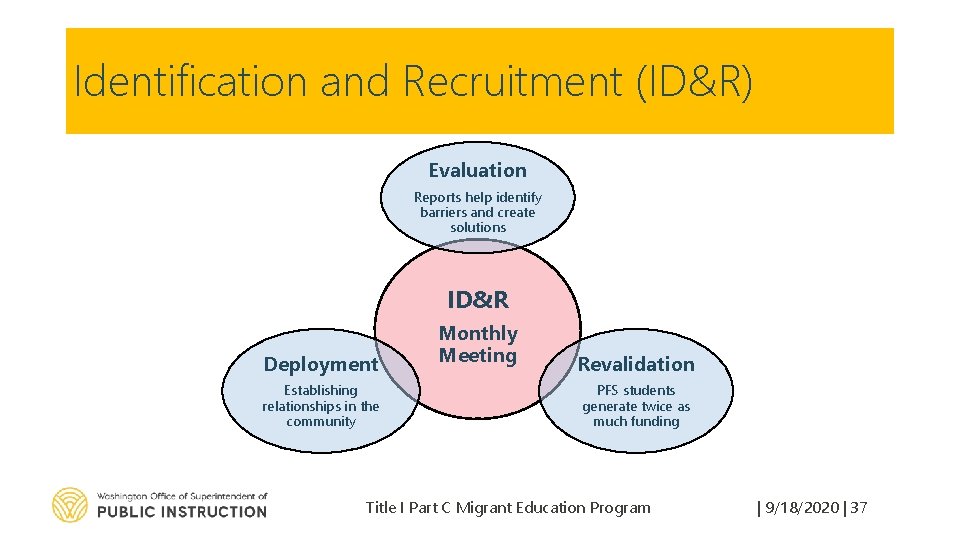 Identification and Recruitment (ID&R)

Evaluation

Reports help identify barriers and create solutions

ID&R

Monthly Meeting

Deployment

Establishing relationships in the community

Revalidation

PFS students generate twice as much funding

Washington Office of Superintendent of PUBLIC INSTRUCTION

Title I Part C Migrant Education Program

| 9/18/2020 | 37